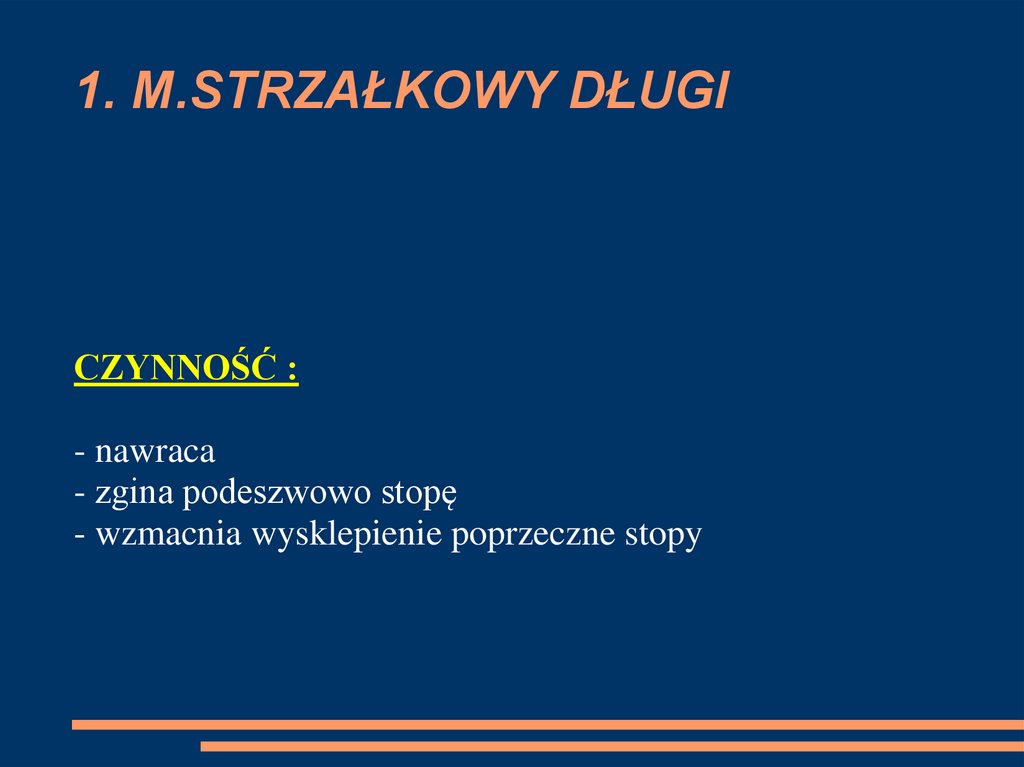 1. M.STRZAŁKOWY DŁUGI

CZYNNOŚĆ :

- nawraca
- zgina podeszwowo stopę
- wzmacnia wysklepienie poprzeczne stopy